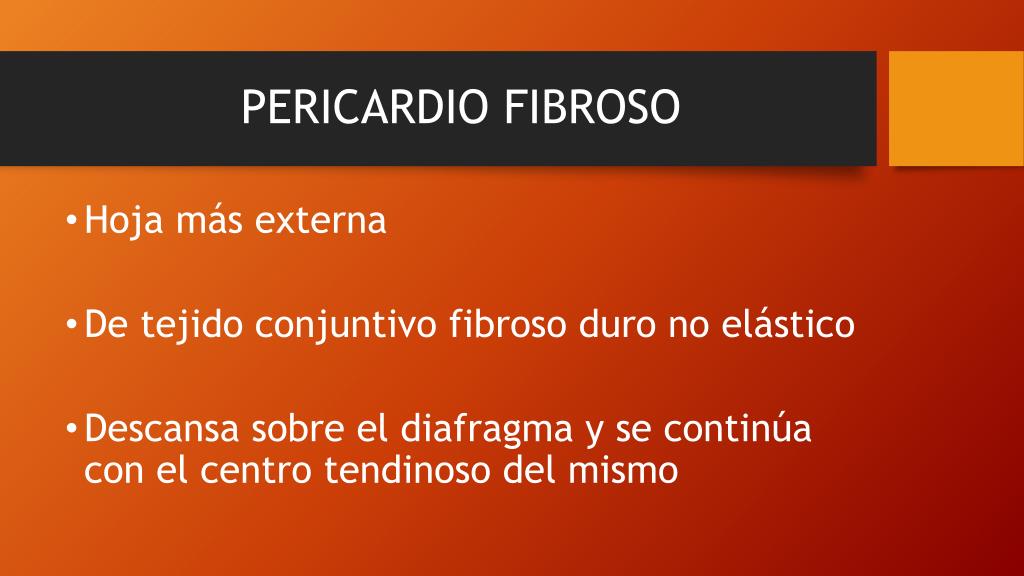 PERICARDIO FIBROSO

• Hoja más externa

• De tejido conjuntivo fibroso duro no elástico

• Descansa sobre el diafragma y se continúa con el centro tendinoso del mismo